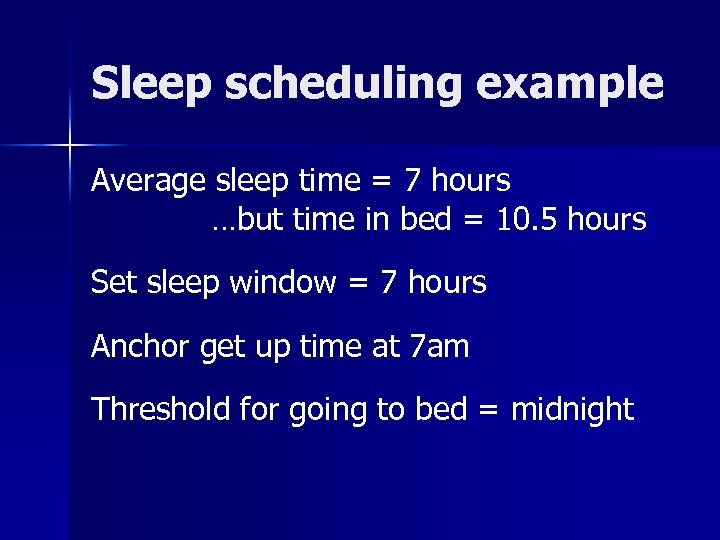 Sleep scheduling example

Average sleep time = 7 hours
…but time in bed = 10.5 hours

Set sleep window = 7 hours

Anchor get up time at 7am

Threshold for going to bed = midnight